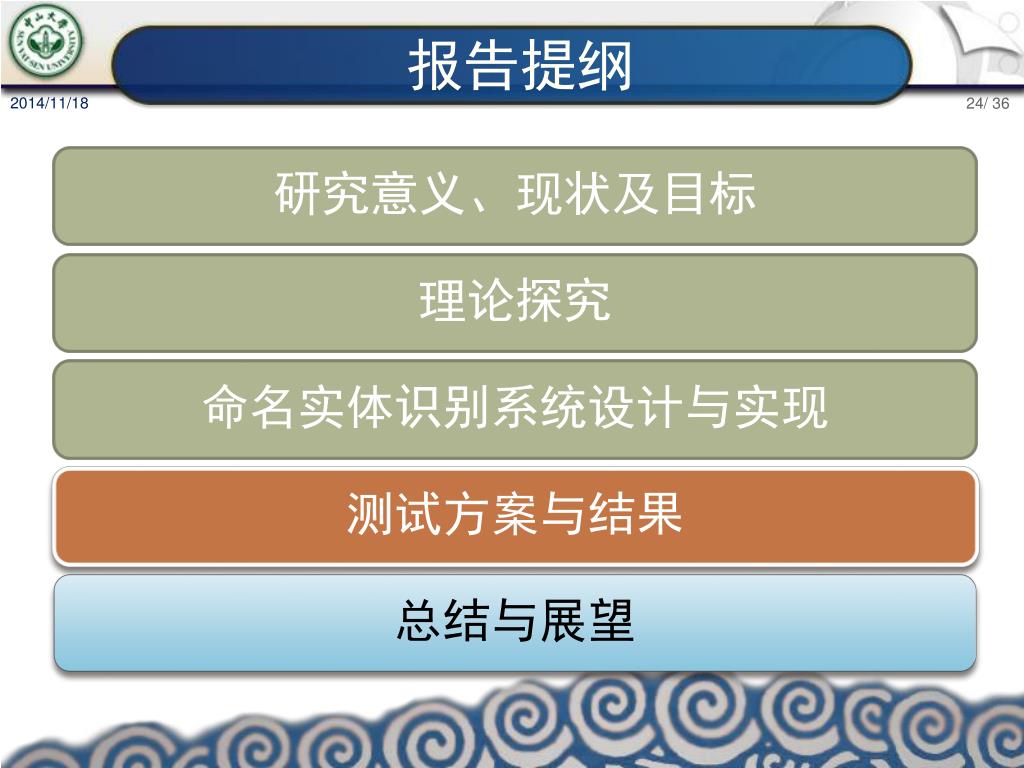 中山大學
SUN YAT-SEN UNIVERSITY

报告提纲

2014/11/18

24/ 36

研究意义、现状及目标

理论探究

命名实体识别系统设计与实现

测试方案与结果

总结与展望